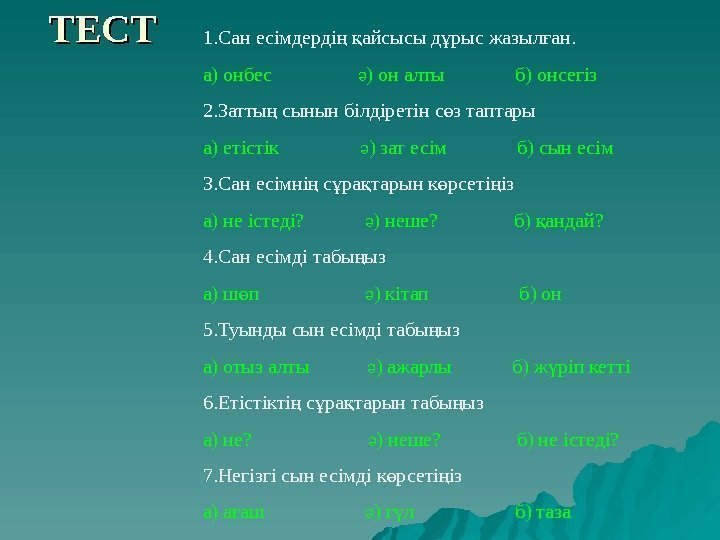 ТЕСТ

1.Сан есімдердің қайсысы дұрыс жазылған.

а) онбес ә) он алты б) онсегіз

2.Заттың сынын білдіретін сөз таптары

а) етістік ә) зат есім б) сын есім

3.Сан есімнің сұрақтарын көрсетіңіз

а) не істеді? ә) неше? б) қандай?

4.Сан есімді табыңыз

а) шөп ә) кітап б) он

5.Туынды сын есімді табыңыз

а) отыз алты ә) ажарлы б) жүріп кетті

6.Етістіктің сұрақтарын табыңыз

а) не? ә) неше? б) не істеді?

7.Негізгі сын есімді көрсетіңіз

а) ағаш ә) гүл б) таза